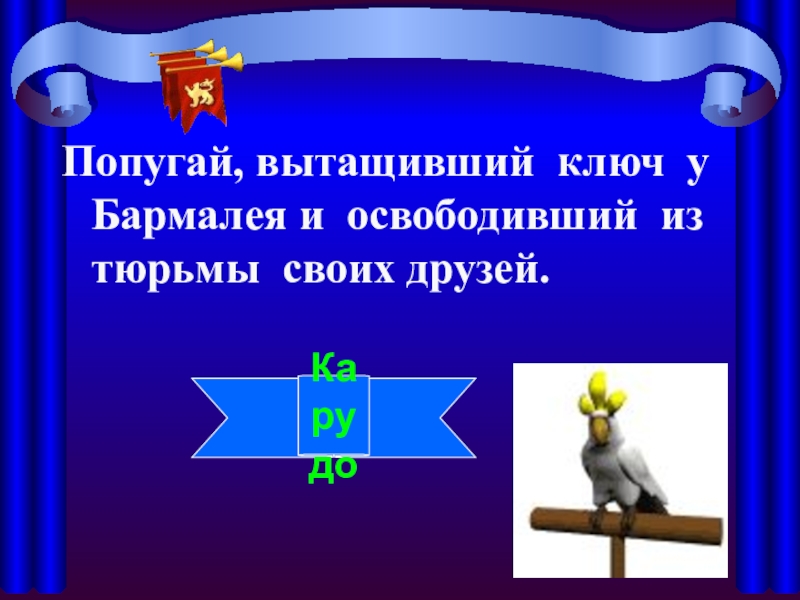 Попугай, вытащивший ключ у Бармалея и освободивший из тюрьмы своих друзей.

Ка
ру
до